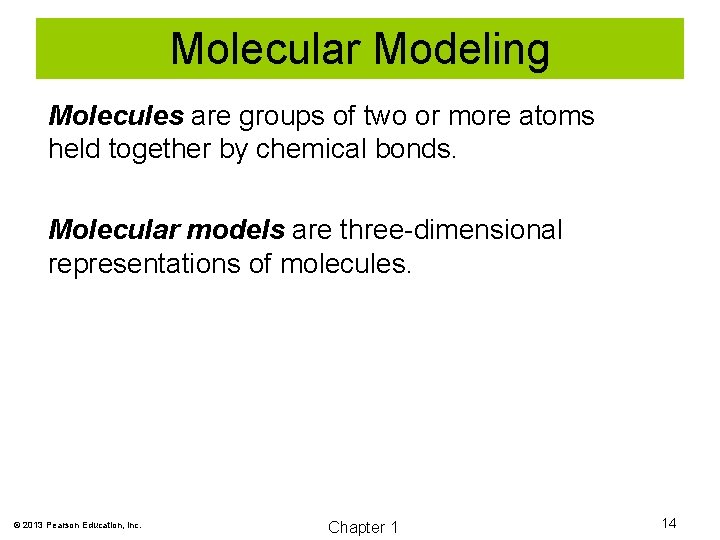 Molecular Modeling

Molecules are groups of two or more atoms held together by chemical bonds.

Molecular models are three-dimensional representations of molecules.

© 2013 Pearson Education, Inc.

Chapter 1

14